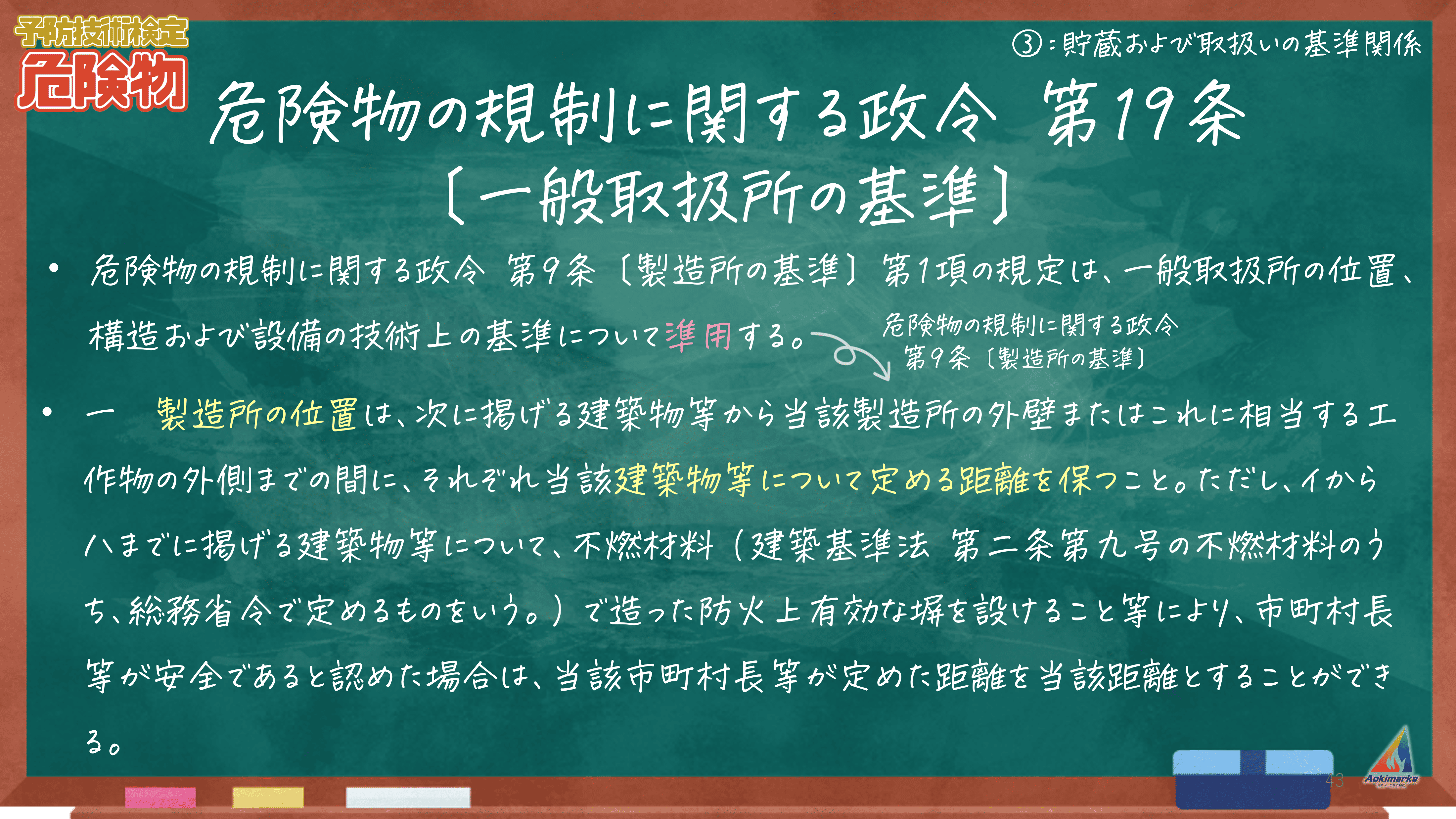 予防技術検定
危険物

③：貯蔵および取扱いの基準関係

危険物の規制に関する政令 第19条
〔一般取扱所の基準〕

• 危険物の規制に関する政令 第9条〔製造所の基準〕第1項の規定は、一般取扱所の位置、構造および設備の技術上の基準について準用する。

危険物の規制に関する政令
第9条〔製造所の基準〕

• 一 製造所の位置は、次に掲げる建築物等から当該製造所の外壁またはこれに相当する工作物の外側までの間に、それぞれ当該建築物等について定める距離を保つこと。ただし、イからハまでに掲げる建築物等について、不燃材料（建築基準法 第二条第九号の不燃材料のうち、総務省令で定めるものをいう。）で造った防火上有効な塀を設けること等により、市町村長等が安全であると認めた場合は、当該市町村長等が定めた距離を当該距離とすることができる。

43
Aokimarke